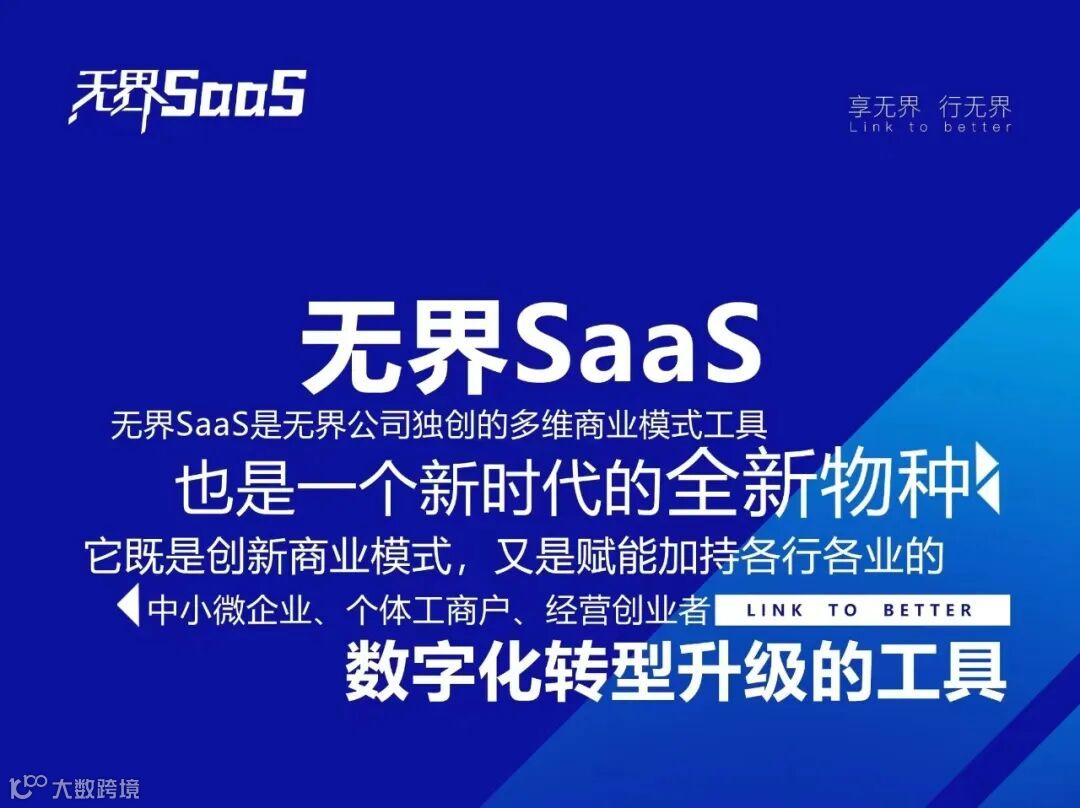 无界SaaS

享无界 行无界
Link to better

无界SaaS

无界SaaS是无界公司独创的多维商业模式工具
也是一个新时代的全新物种
它既是创新商业模式，又是赋能加持各行各业的
中小微企业、个体工商户、经营创业者
LINK TO BETTER
数字化转型升级的工具

大数跨境